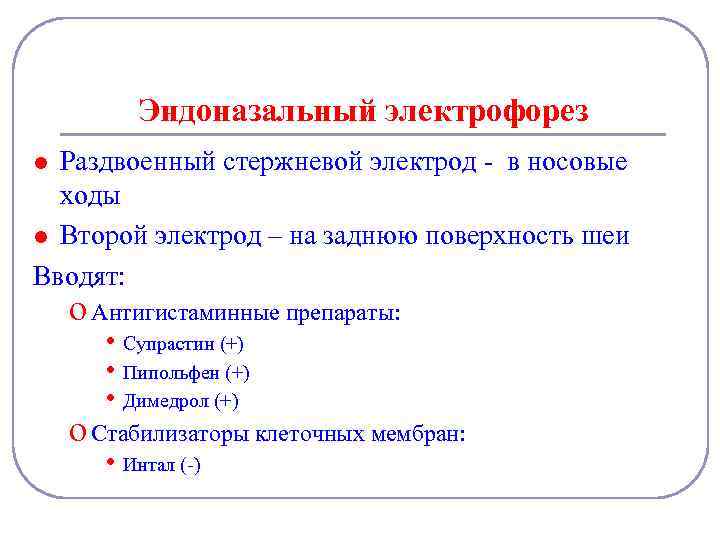 Эндоназальный электрофорез

● Раздвоенный стержневой электрод - в носовые ходы

● Второй электрод – на заднюю поверхность шеи

Вводят:

O Антигистаминные препараты:

• Супрастин (+)

• Пипольфен (+)

• Димедрол (+)

O Стабилизаторы клеточных мембран:

• Интал (-)